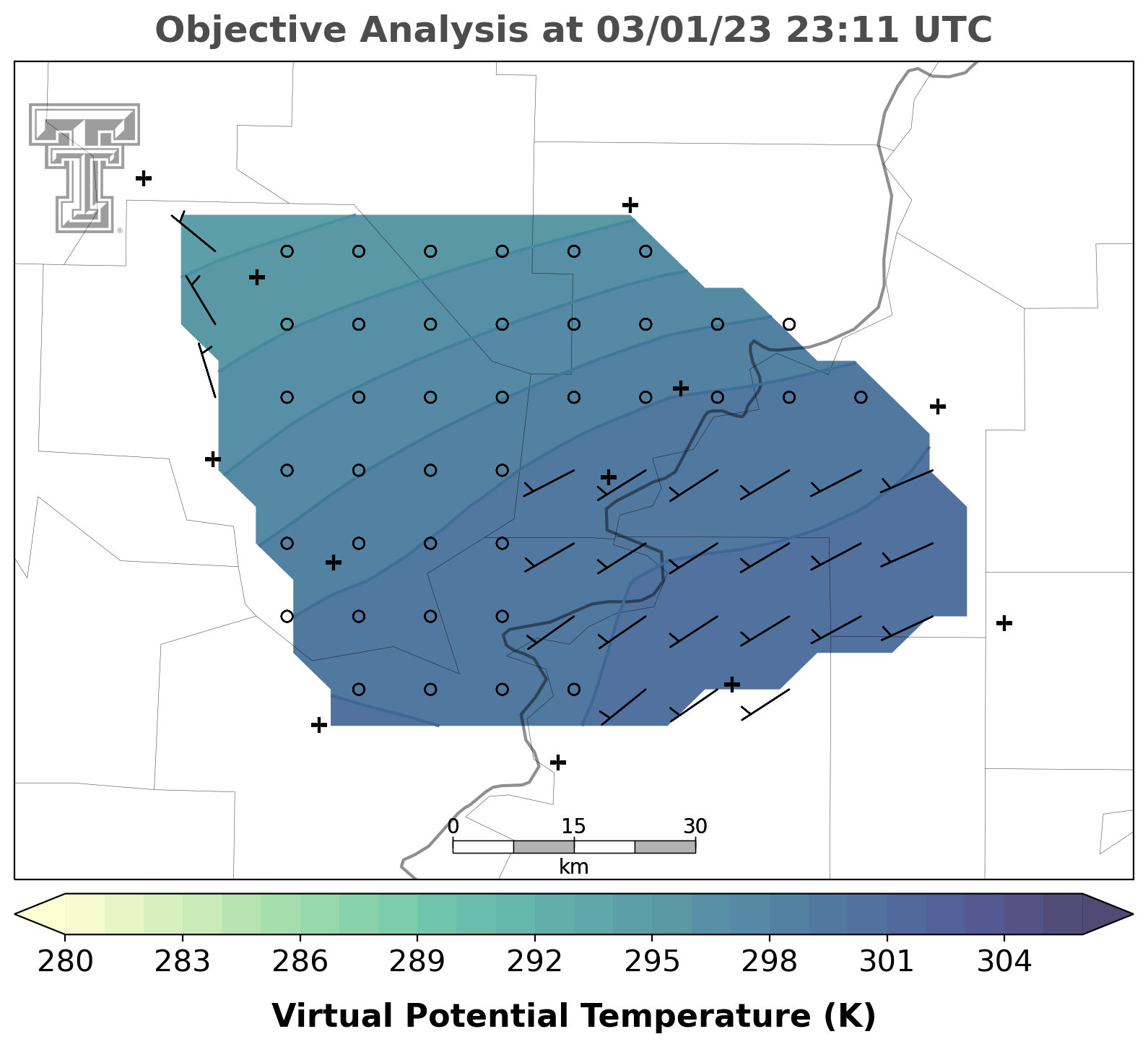 Objective Analysis at 03/01/23 23:11 UTC

0 15 30
km

280 283 286 289 292 295 298 301 304

Virtual Potential Temperature (K)